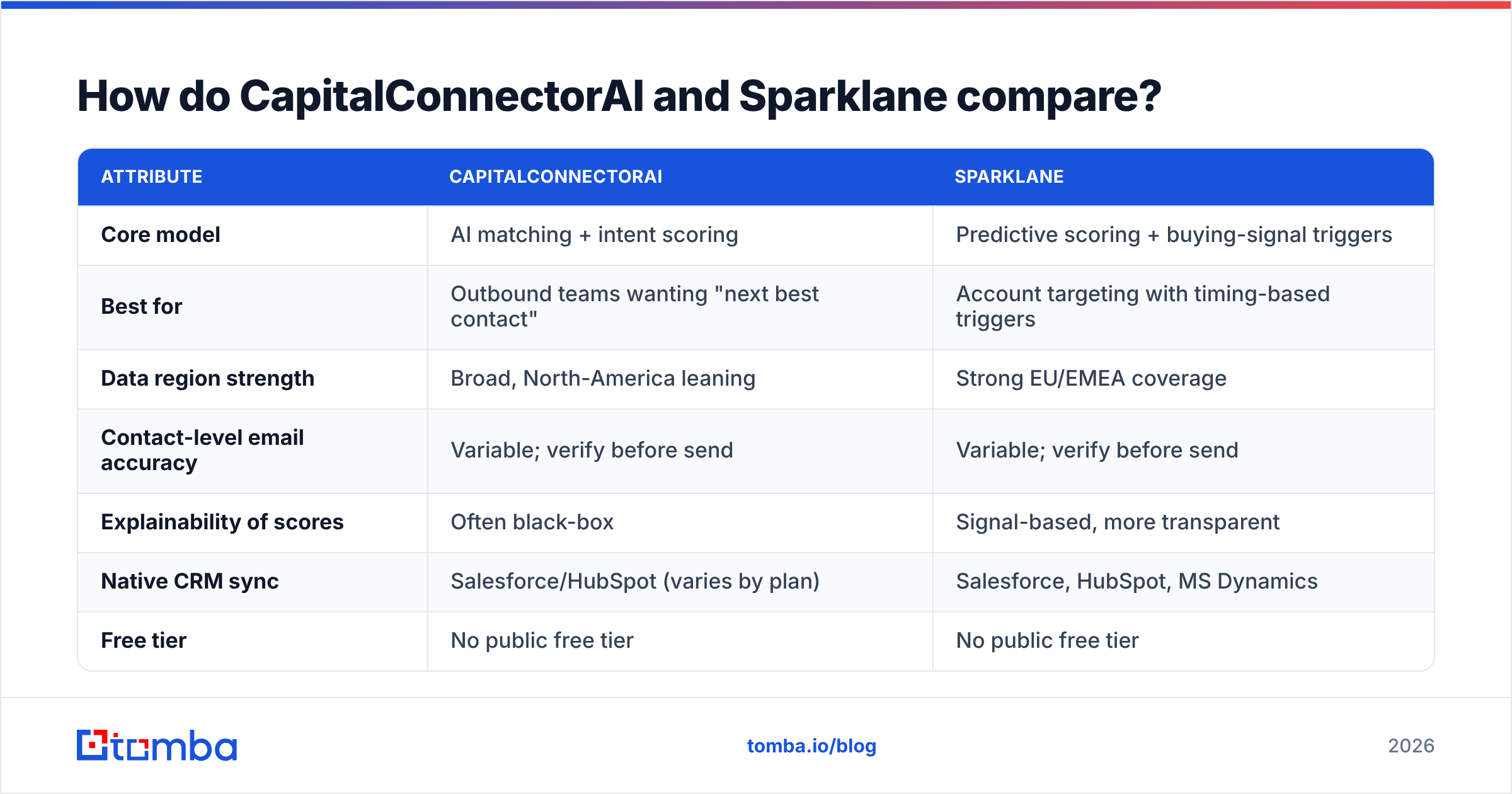 How do CapitalConnectorAI and Sparklane compare?

| ATTRIBUTE | CAPITALCONNECTORAI | SPARKLANE |
|---|---|---|
| Core model | AI matching + intent scoring | Predictive scoring + buying-signal triggers |
| Best for | Outbound teams wanting "next best contact" | Account targeting with timing-based triggers |
| Data region strength | Broad, North-America leaning | Strong EU/EMEA coverage |
| Contact-level email accuracy | Variable; verify before send | Variable; verify before send |
| Explainability of scores | Often black-box | Signal-based, more transparent |
| Native CRM sync | Salesforce/HubSpot (varies by plan) | Salesforce, HubSpot, MS Dynamics |
| Free tier | No public free tier | No public free tier |

tomba

tomba.io/blog

2026